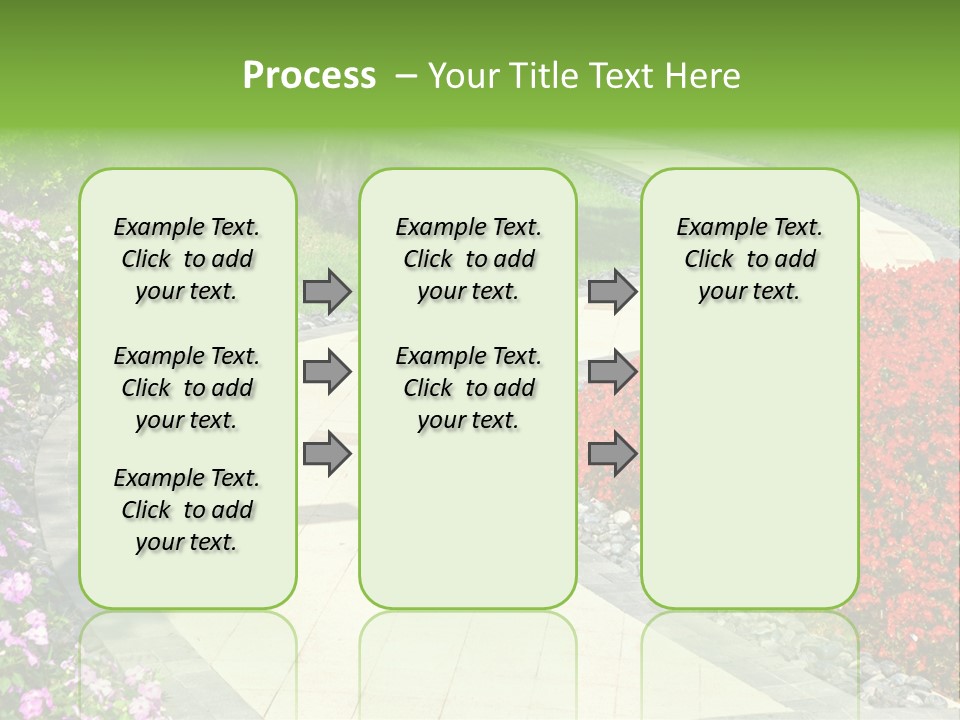 Process – Your Title Text Here

Example Text. Click to add your text.

Example Text. Click to add your text.

Example Text. Click to add your text.

Example Text. Click to add your text.

Example Text. Click to add your text.

Example Text. Click to add your text.